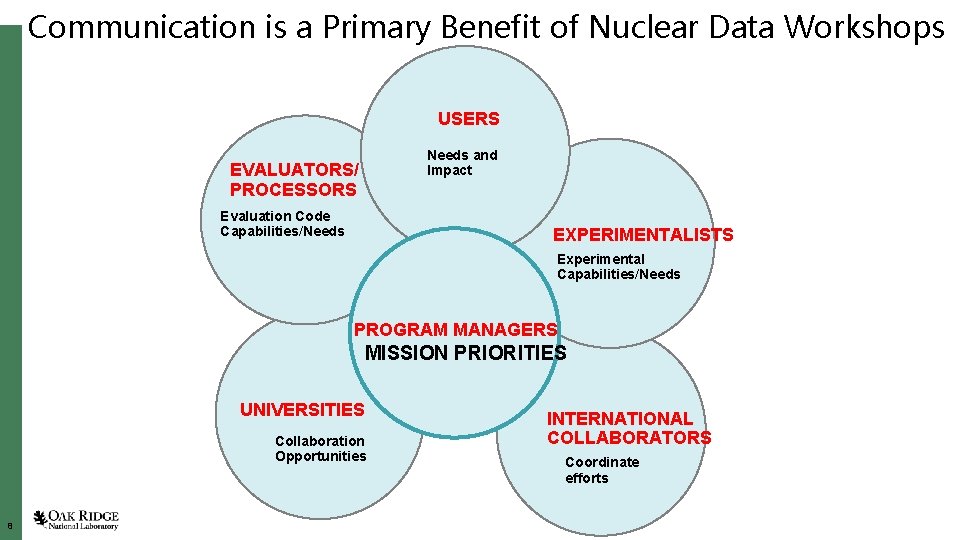 Communication is a Primary Benefit of Nuclear Data Workshops

USERS
Needs and Impact

EVALUATORS/ PROCESSORS
Evaluation Code Capabilities/Needs

EXPERIMENTALISTS
Experimental Capabilities/Needs

PROGRAM MANAGERS
MISSION PRIORITIES

UNIVERSITIES
Collaboration Opportunities

INTERNATIONAL COLLABORATORS
Coordinate efforts

8

OAK RIDGE
National Laboratory